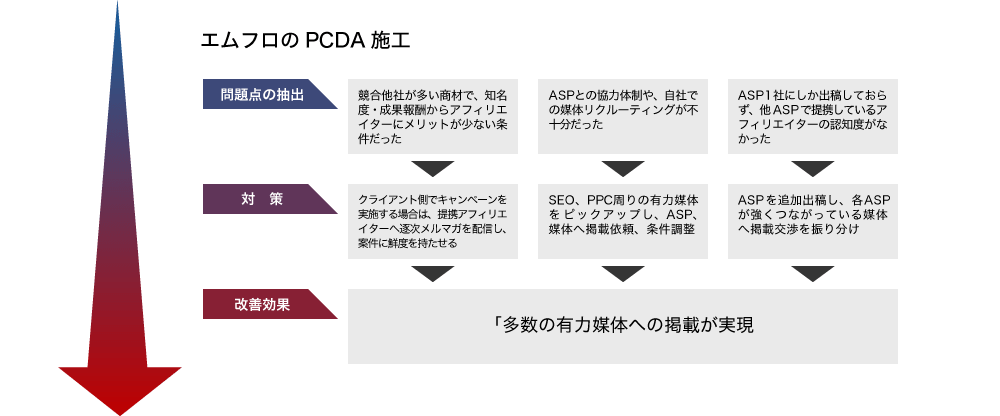 エムフロの PCDA 施工

問題点の抽出

競合他社が多い商材で、知名度・成果報酬からアフィリエイターにメリットが少ない条件だった

ASPとの協力体制や、自社での媒体リクルーティングが不十分だった

ASP1社にしか出稿しておらず、他ASPで提携しているアフィリエイターの認知度がなかった

対　策

クライアント側でキャンペーンを実施する場合は、提携アフィリエイターへ逐次メルマガを配信し、案件に鮮度を持たせる

SEO、PPC周りの有力媒体をピックアップし、ASP、媒体へ掲載依頼、条件調整

ASPを追加出稿し、各ASPが強くつながっている媒体へ掲載交渉を振り分け

改善効果

「多数の有力媒体への掲載が実現